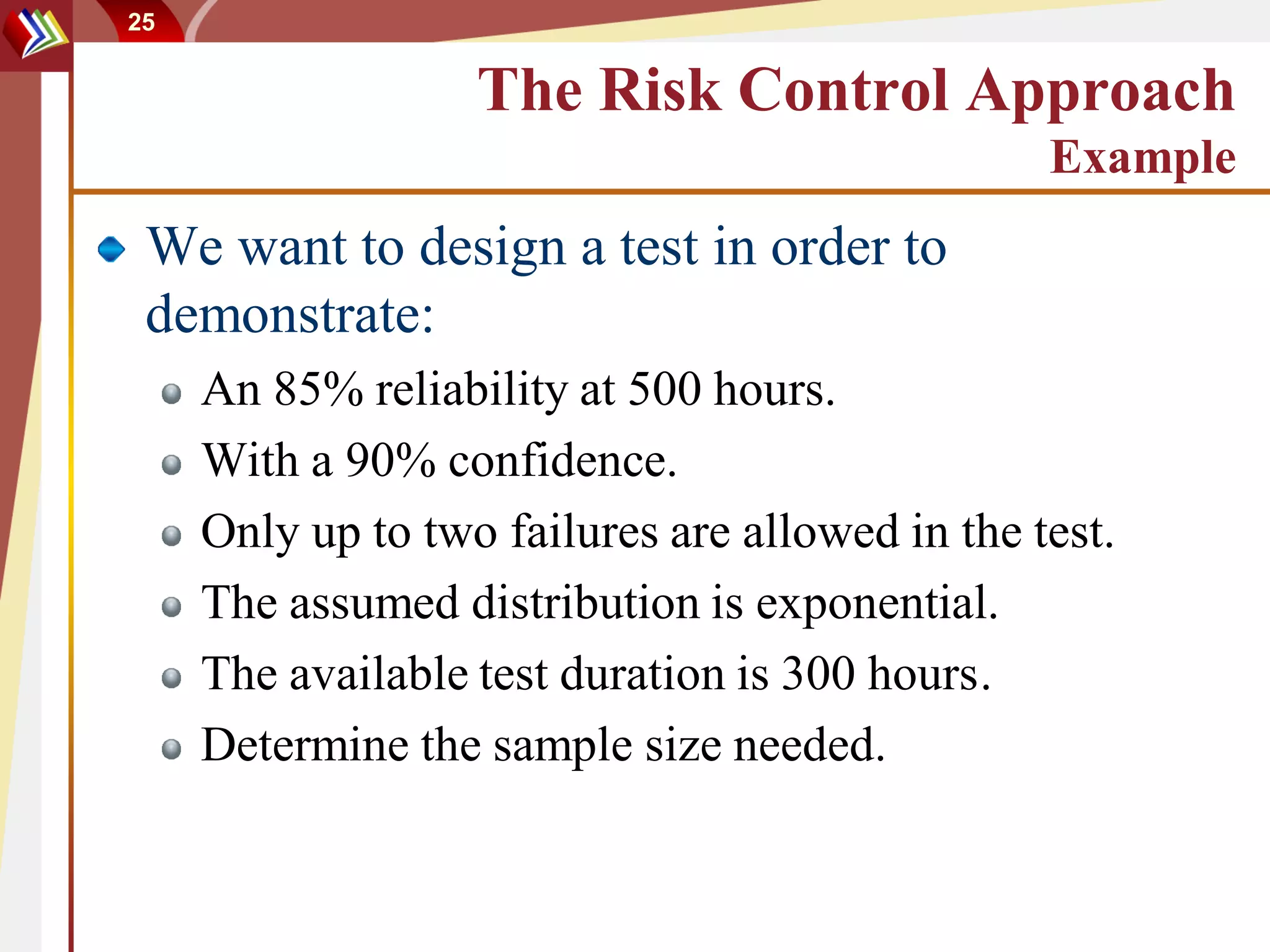 25

The Risk Control Approach
Example

We want to design a test in order to demonstrate:

An 85% reliability at 500 hours.

With a 90% confidence.

Only up to two failures are allowed in the test.

The assumed distribution is exponential.

The available test duration is 300 hours.

Determine the sample size needed.